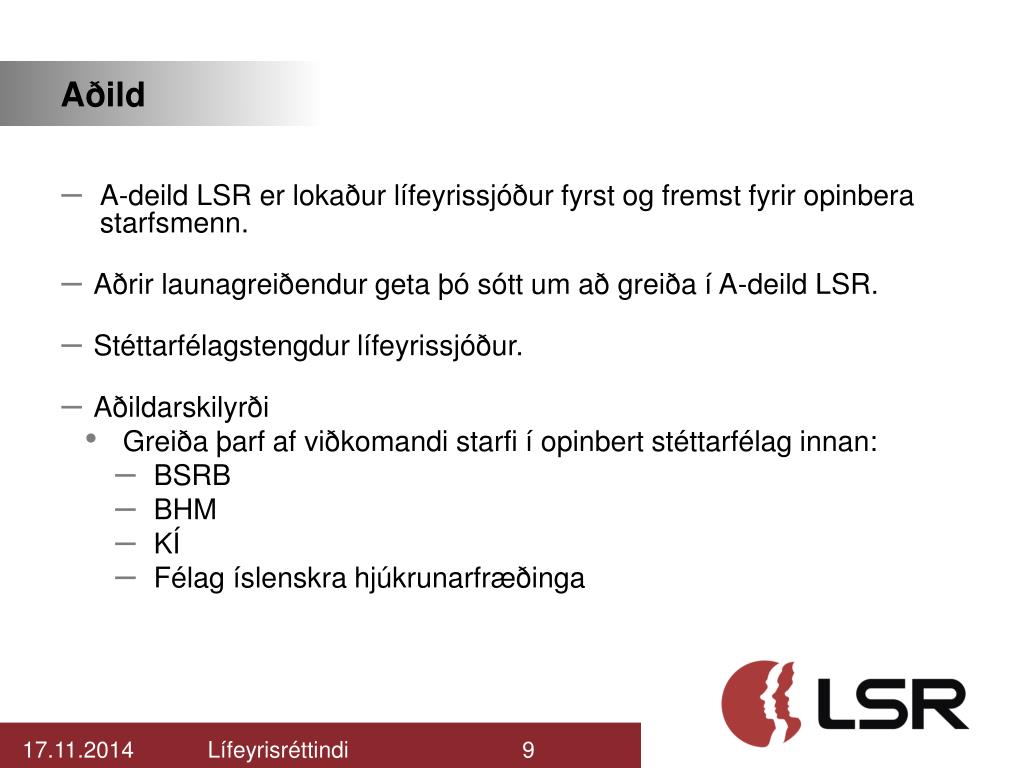 Aðild

– A-deild LSR er lokaður lífeyrissjóður fyrst og fremst fyrir opinbera starfsmenn.

– Aðrir launagreiðendur geta þó sótt um að greiða í A-deild LSR.

– Stéttarfélagstengdur lífeyrissjóður.

– Aðildarskilyrði
• Greiða þarf af viðkomandi starfi í opinbert stéttarfélag innan:
– BSRB
– BHM
– KÍ
– Félag íslenskra hjúkrunarfræðinga

LSR

17.11.2014 Lífeyrisréttindi 9